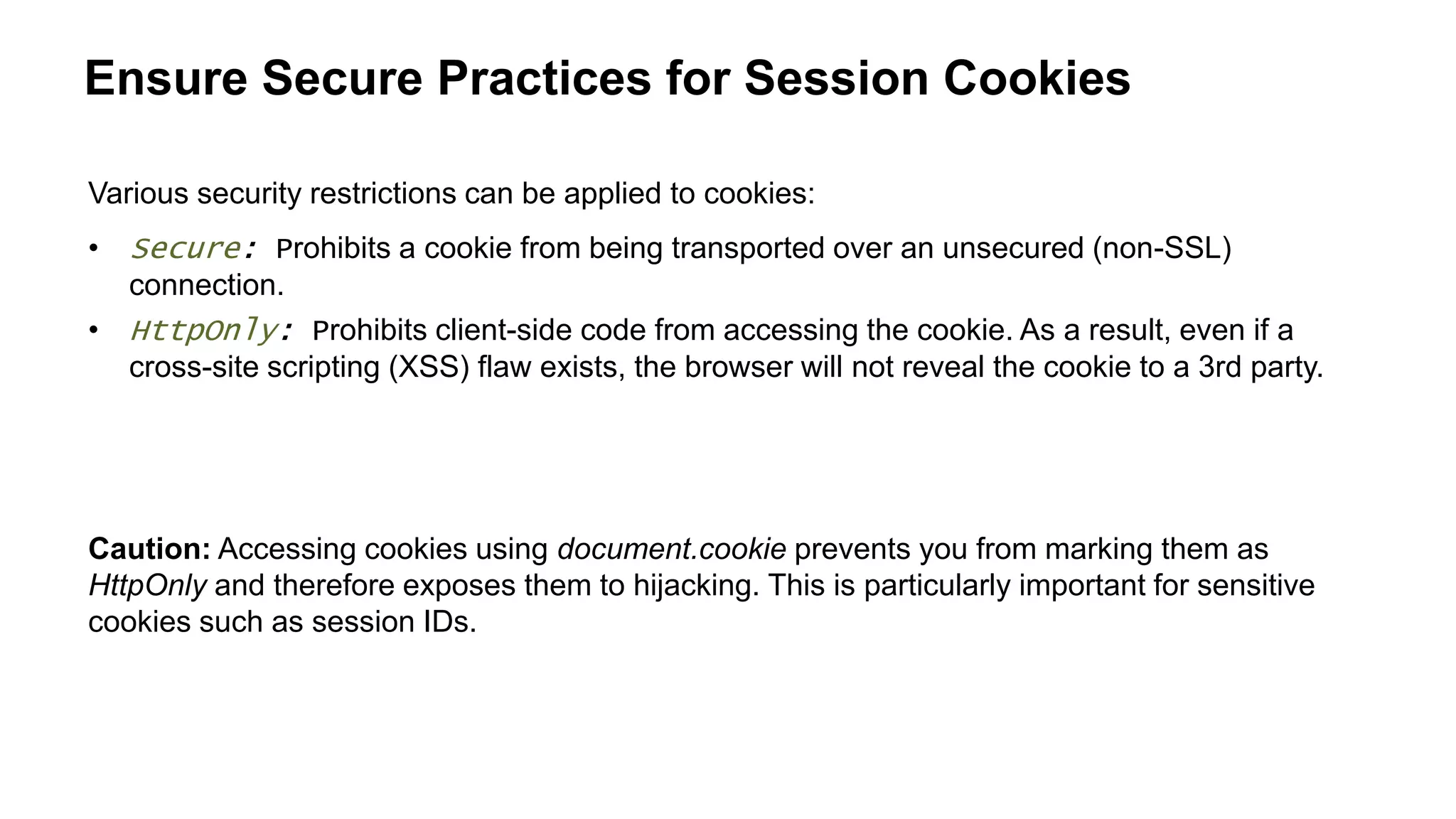 Ensure Secure Practices for Session Cookies

Various security restrictions can be applied to cookies:

• Secure: Prohibits a cookie from being transported over an unsecured (non-SSL) connection.
• HttpOnly: Prohibits client-side code from accessing the cookie. As a result, even if a cross-site scripting (XSS) flaw exists, the browser will not reveal the cookie to a 3rd party.

Caution: Accessing cookies using document.cookie prevents you from marking them as HttpOnly and therefore exposes them to hijacking. This is particularly important for sensitive cookies such as session IDs.